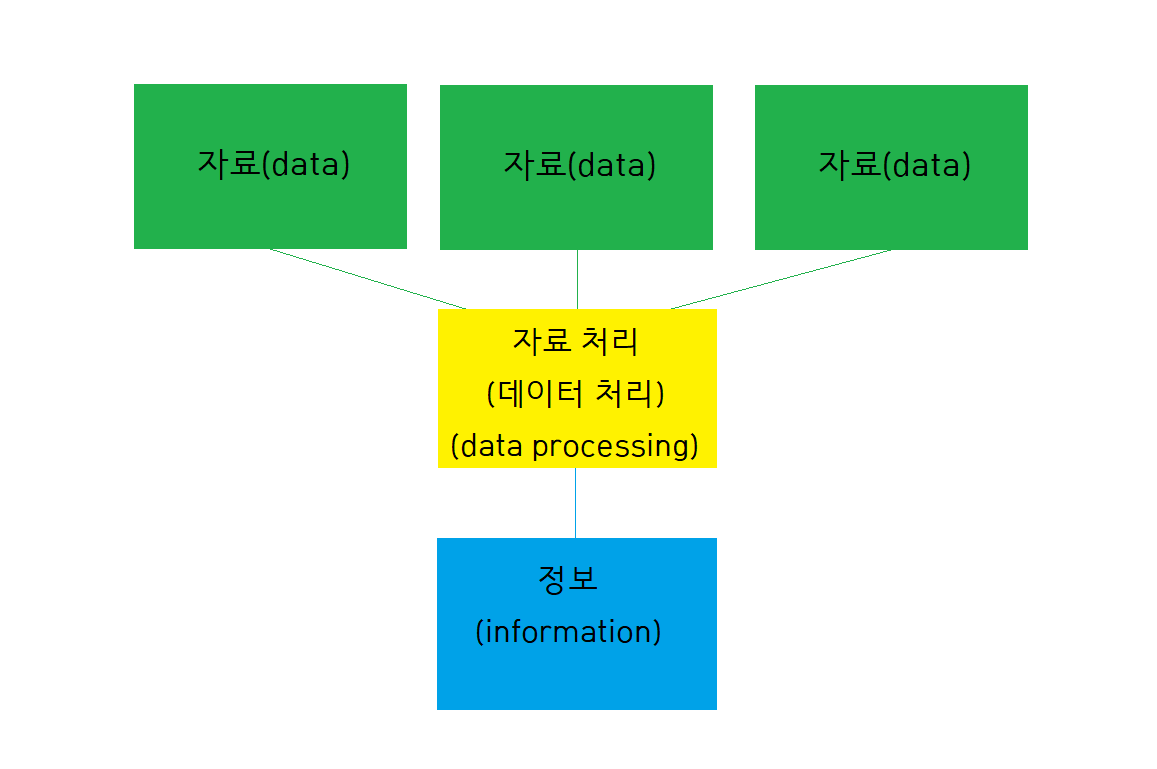 자료(data)

자료(data)

자료(data)

자료 처리
(데이터 처리)
(data processing)

정보
(information)